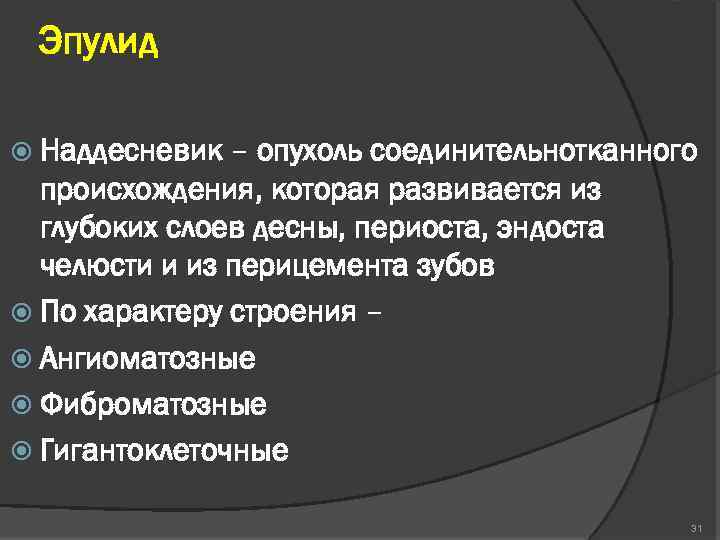 Эпулид

Наддесневик – опухоль соединительнотканного происхождения, которая развивается из глубоких слоев десны, периоста, эндоста челюсти и из перицемента зубов

По характеру строения –

Ангиоматозные

Фиброматозные

Гигантоклеточные

31